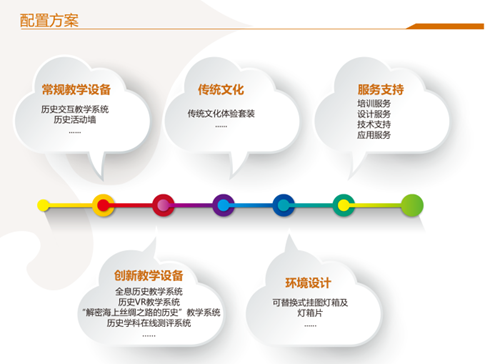 配置方案

常规教学设备

历史交互教学系统
历史活动墙
……

传统文化

传统文化体验套装
……

服务支持

培训服务
设计服务
技术支持
应用服务

创新教学设备

全息历史教学系统
历史VR教学系统
“解密海上丝绸之路的历史”教学系统
历史学科在线测评系统
……

环境设计

可替换式挂图灯箱及灯箱片
……